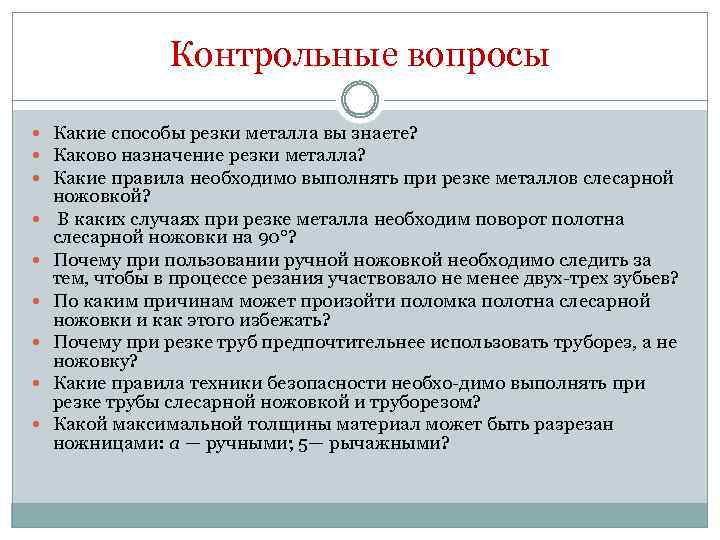 Контрольные вопросы

Какие способы резки металла вы знаете?
Каково назначение резки металла?
Какие правила необходимо выполнять при резке металлов слесарной ножовкой?
В каких случаях при резке металла необходим поворот полотна слесарной ножовки на 90°?
Почему при пользовании ручной ножовкой необходимо следить за тем, чтобы в процессе резания участвовало не менее двух-трех зубьев?
По каким причинам может произойти поломка полотна слесарной ножовки и как этого избежать?
Почему при резке труб предпочтительнее использовать труборез, а не ножовку?
Какие правила техники безопасности необхо-димо выполнять при резке трубы слесарной ножовкой и труборезом?
Какой максимальной толщины материал может быть разрезан ножницами: а — ручными; 5— рычажными?